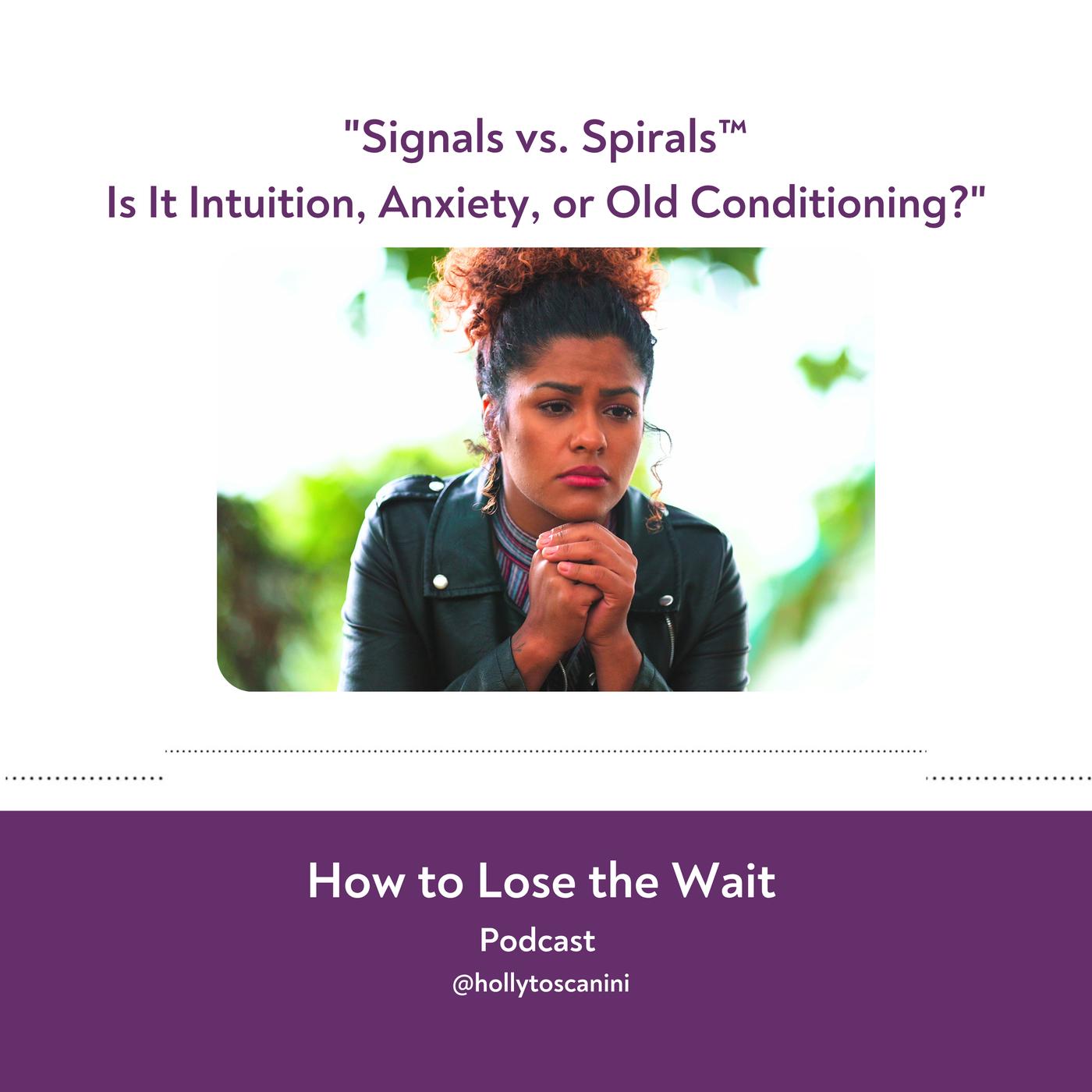 "Signals vs. Spirals™
Is It Intuition, Anxiety, or Old Conditioning?"

How to Lose the Wait

Podcast

@hollytoscanini